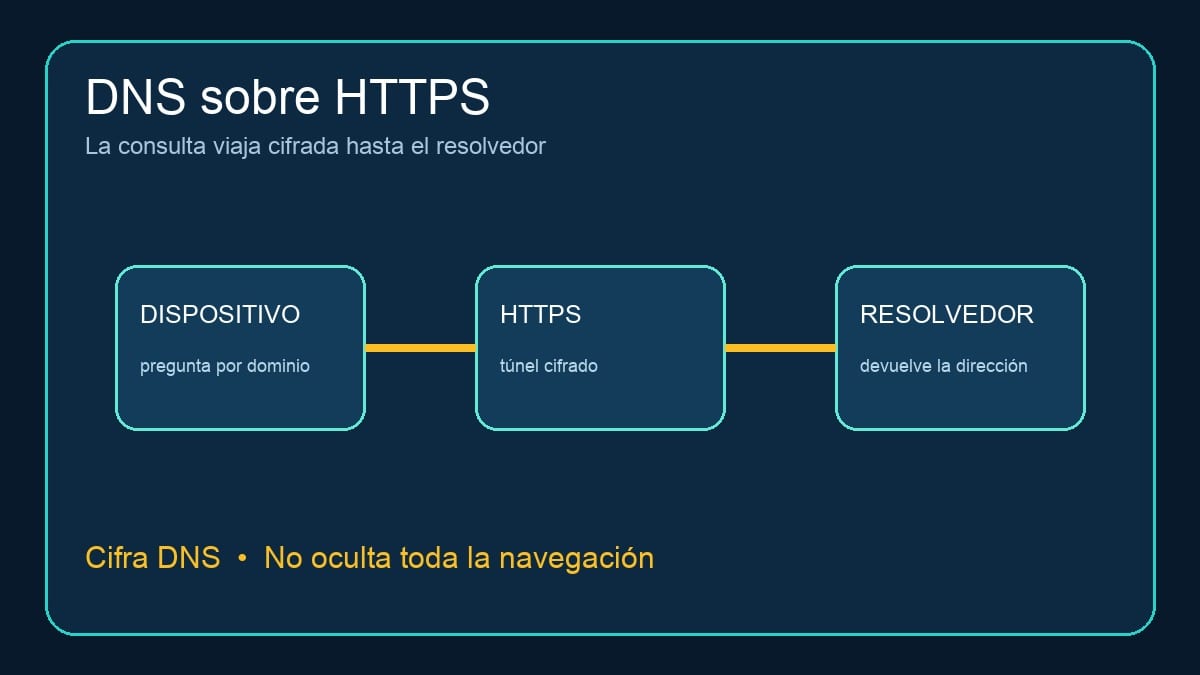 DNS sobre HTTPS

La consulta viaja cifrada hasta el resolvedor

DISPOSITIVO

pregunta por dominio

HTTPS

túnel cifrado

RESOLVEDOR

devuelve la dirección

Cifra DNS • No oculta toda la navegación